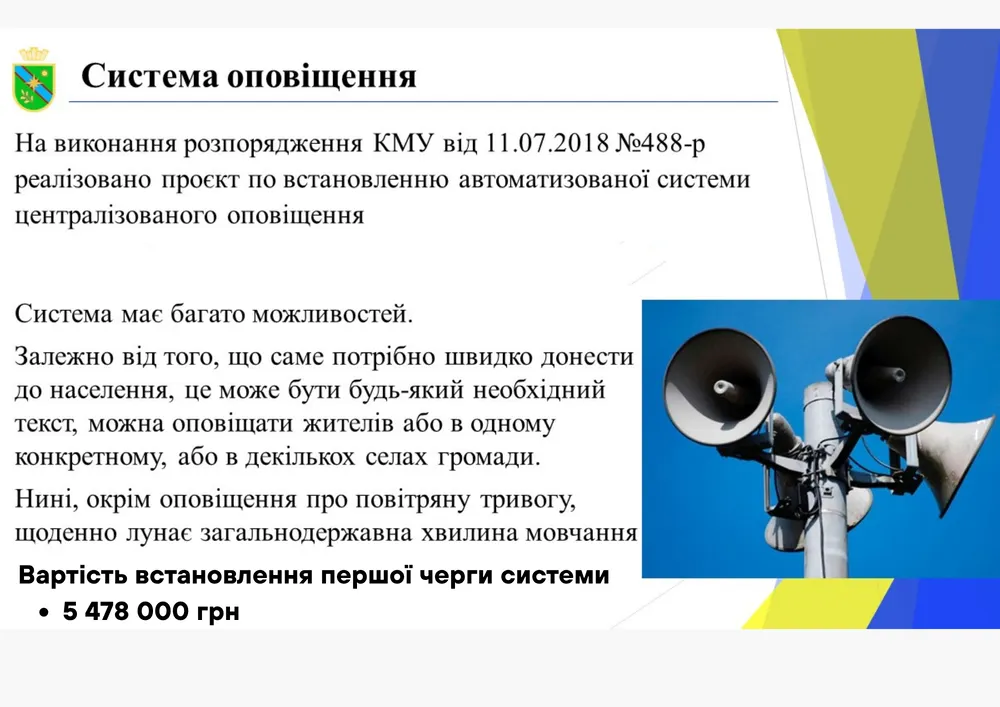 Система оповіщення

На виконання розпорядження КМУ від 11.07.2018 №488-р реалізовано проєкт по встановленню автоматизованої системи централізованого оповіщення

Система має багато можливостей.

Залежно від того, що саме потрібно швидко донести до населення, це може бути будь-який необхідний текст, можна оповіщати жителів або в одному конкретному, або в декількох селах громади.

Нині, окрім оповіщення про повітряну тривогу, щоденно лунає загальнодержавна хвилина мовчання

Вартість встановлення першої черги системи

• 5 478 000 грн